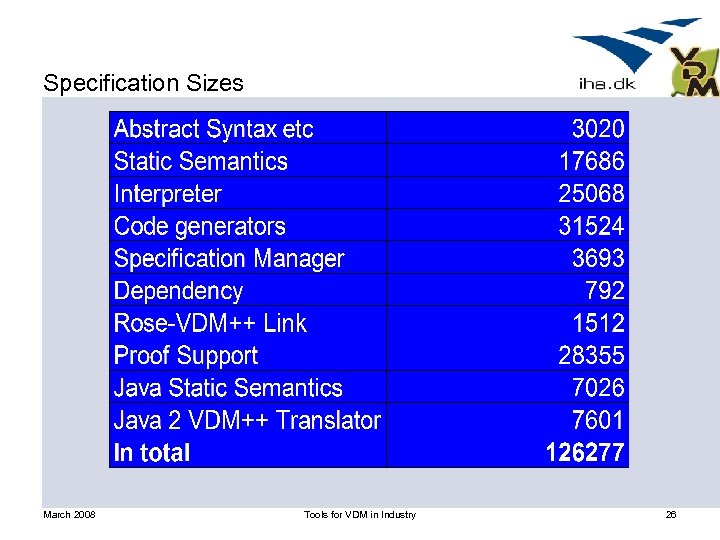 Specification Sizes

iha.dk

VDM

| Abstract Syntax etc | 3020 |
|---|---|
| Static Semantics | 17686 |
| Interpreter | 25068 |
| Code generators | 31524 |
| Specification Manager | 3693 |
| Dependency | 792 |
| Rose-VDM++ Link | 1512 |
| Proof Support | 28355 |
| Java Static Semantics | 7026 |
| Java 2 VDM++ Translator | 7601 |
| **In total** | **126277** |

March 2008 Tools for VDM in Industry 26